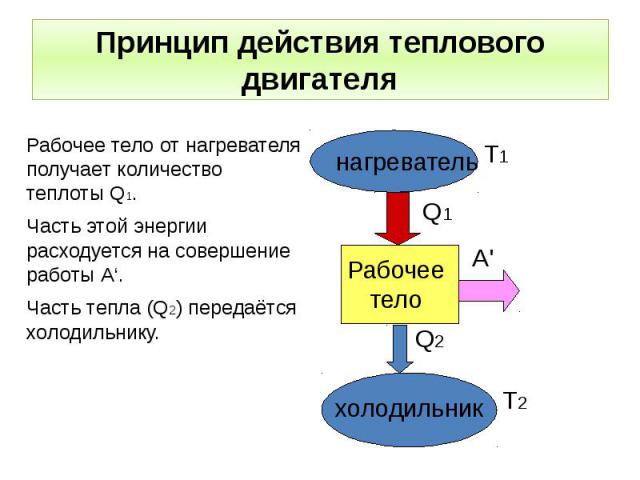 Принцип действия теплового двигателя

Рабочее тело от нагревателя получает количество теплоты $Q_1$.

Часть этой энергии расходуется на совершение работы A‘.

Часть тепла ($Q_2$) передаётся холодильнику.

нагреватель $T_1$

$Q_1$

Рабочее тело

A'

$Q_2$

холодильник $T_2$